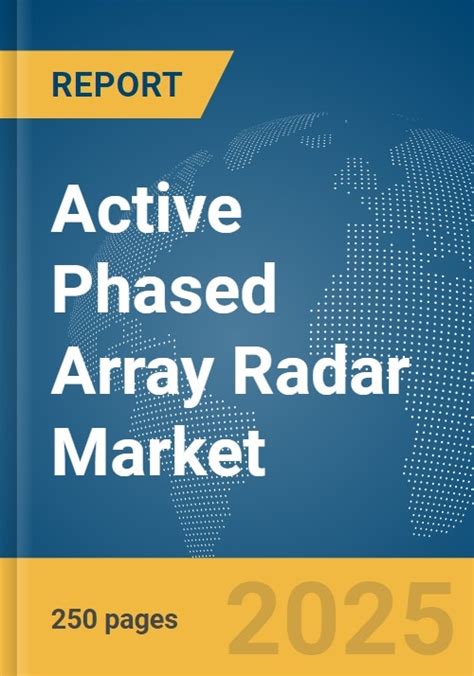 REPORT

Active Phased Array Radar Market

250 pages

2025